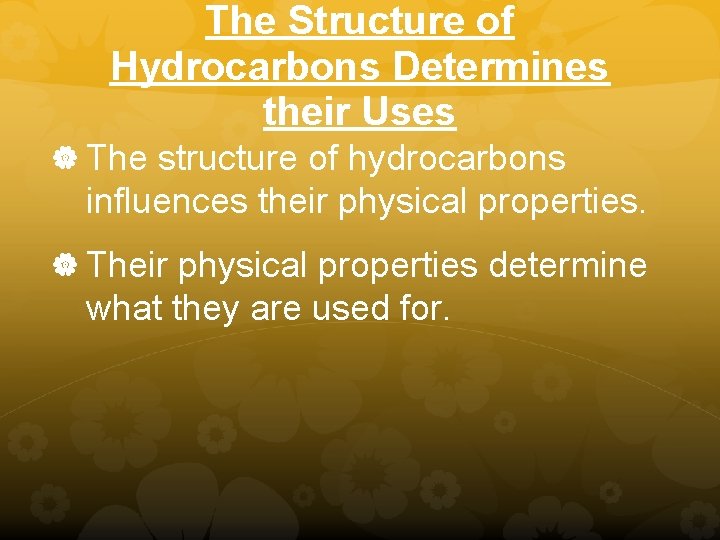 The Structure of Hydrocarbons Determines their Uses

The structure of hydrocarbons influences their physical properties.

Their physical properties determine what they are used for.